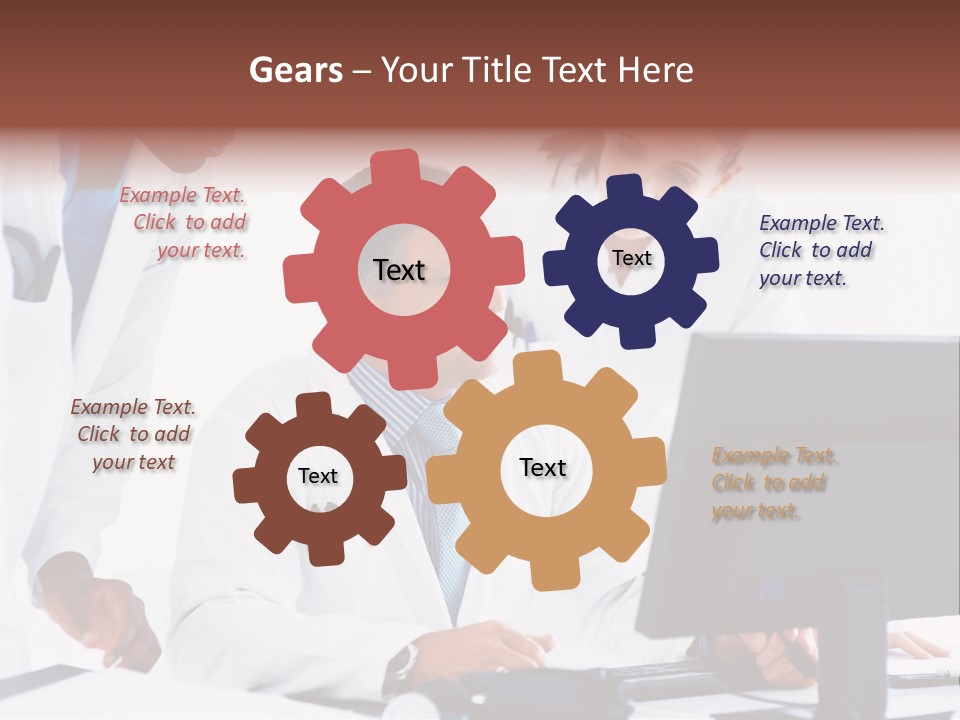 Gears – Your Title Text Here

Example Text. Click to add your text.

Text

Text

Example Text. Click to add your text.

Example Text. Click to add your text

Text

Text

Example Text. Click to add your text.